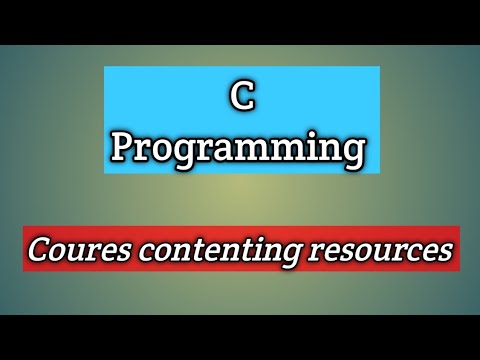 C
Programming

Coures contenting resources